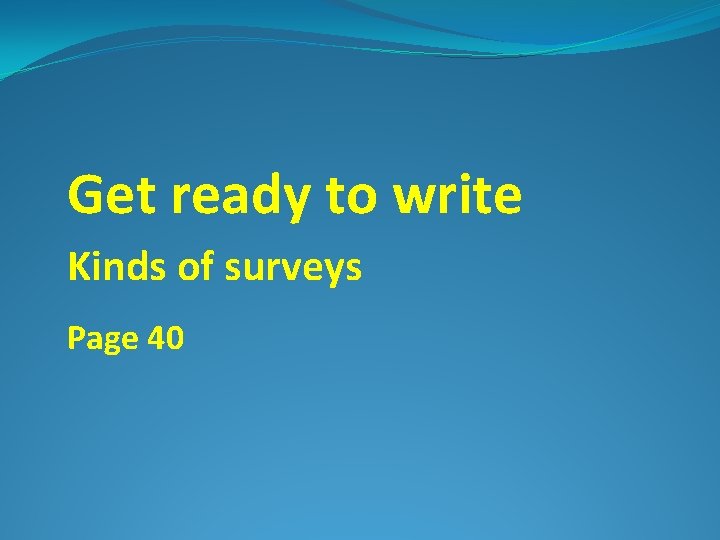 Get ready to write

Kinds of surveys

Page 40